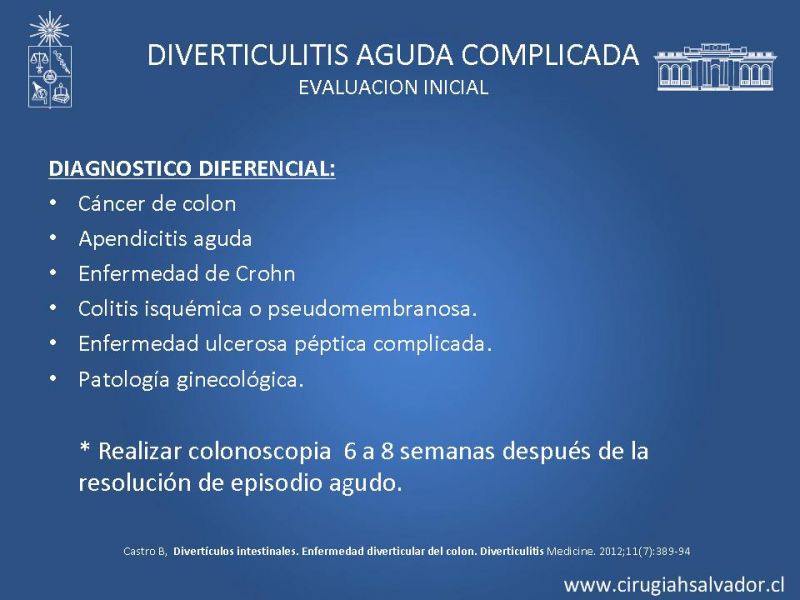 DIVERTICULITIS AGUDA COMPLICADA
EVALUACION INICIAL

DIAGNOSTICO DIFERENCIAL:
• Cáncer de colon
• Apendicitis aguda
• Enfermedad de Crohn
• Colitis isquémica o pseudomembranosa.
• Enfermedad ulcerosa péptica complicada.
• Patología ginecológica.

* Realizar colonoscopia 6 a 8 semanas después de la resolución de episodio agudo.

Castro B, Divertículos intestinales. Enfermedad diverticular del colon. Diverticulitis Medicine. 2012;11(7):389-94

www.cirugiahsalvador.cl